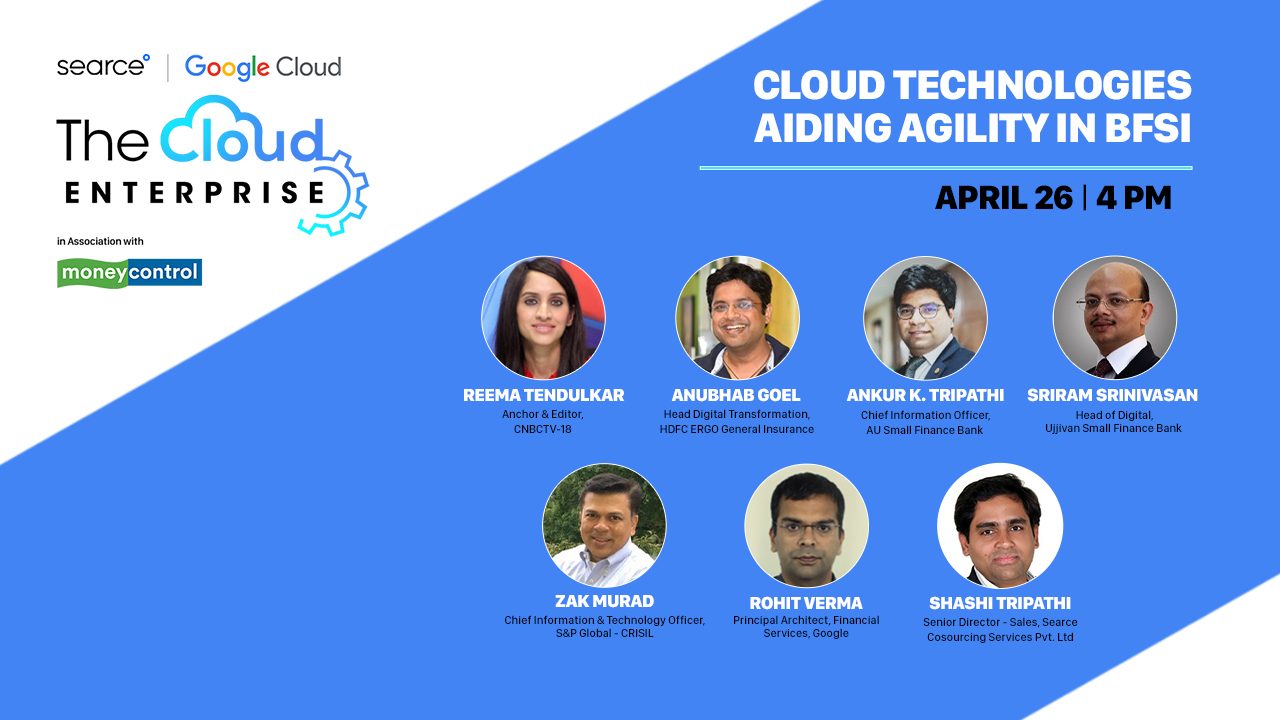 searce | Google Cloud

The Cloud ENTERPRISE

in Association with

moneycontrol

CLOUD TECHNOLOGIES AIDING AGILITY IN BFSI

APRIL 26 | 4 PM

REEMA TENDULKAR
Anchor & Editor, CNBCTV-18

ANUBHAB GOEL
Head Digital Transformation, HDFC ERGO General Insurance

ANKUR K. TRIPATHI
Chief Information Officer, AU Small Finance Bank

SRIRAM SRINIVASAN
Head of Digital, Ujjivan Small Finance Bank

ZAK MURAD
Chief Information & Technology Officer, S&P Global - CRISIL

ROHIT VERMA
Principal Architect, Financial Services, Google

SHASHI TRIPATHI
Senior Director - Sales, Searce Cosourcing Services Pvt. Ltd